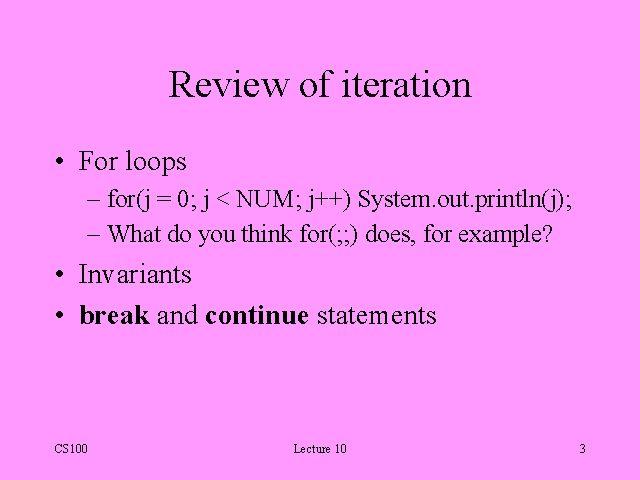 Review of iteration

• For loops
– for(j = 0; j < NUM; j++) System.out.println(j);
– What do you think for(;;) does, for example?
• Invariants
• **break** and **continue** statements

CS100
Lecture 10
3